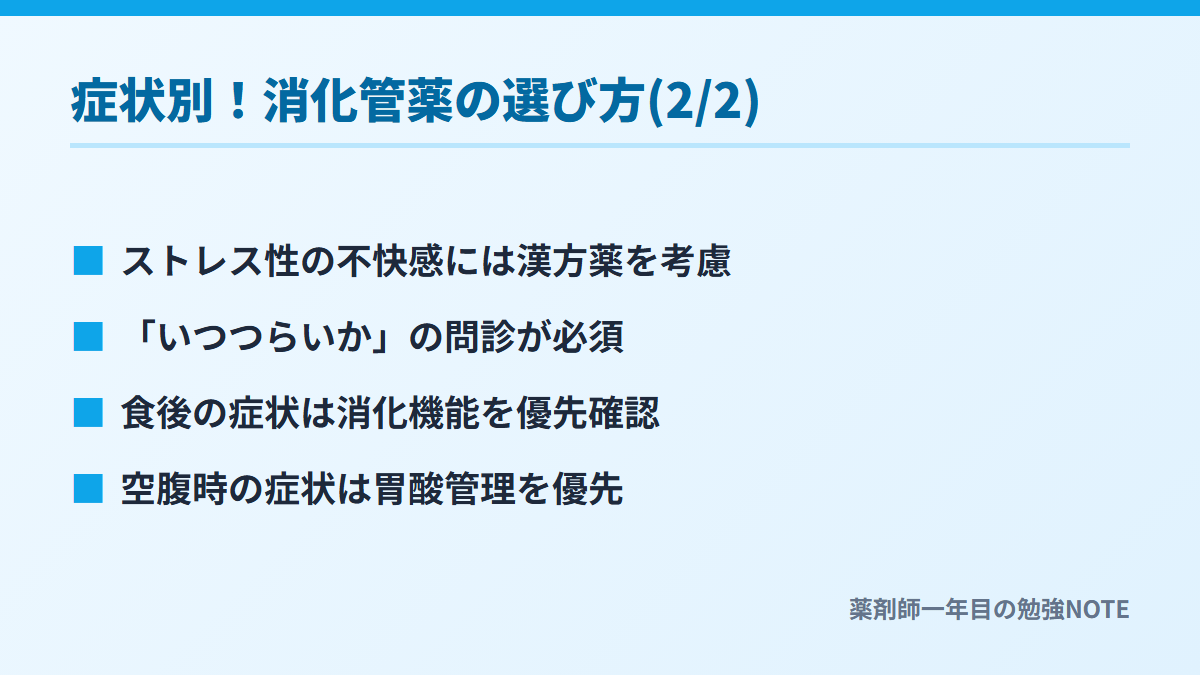 症状別！消化管薬の選び方(2/2)

■ ストレス性の不快感には漢方薬を考慮

■ 「いつつらいか」の問診が必須

■ 食後の症状は消化機能を優先確認

■ 空腹時の症状は胃酸管理を優先

薬剤師一年目の勉強NOTE